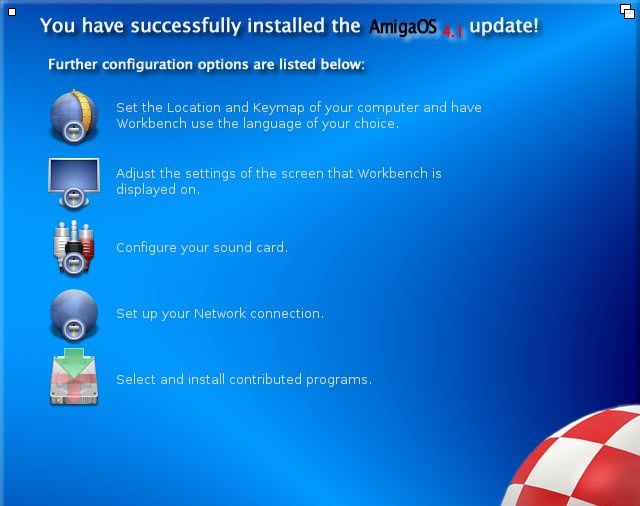 You have successfully installed the AmigaOS 4.1 update!

Further configuration options are listed below:

Set the Location and Keymap of your computer and have Workbench use the language of your choice.

Adjust the settings of the screen that Workbench is displayed on.

Configure your sound card.

Set up your Network connection.

Select and install contributed programs.